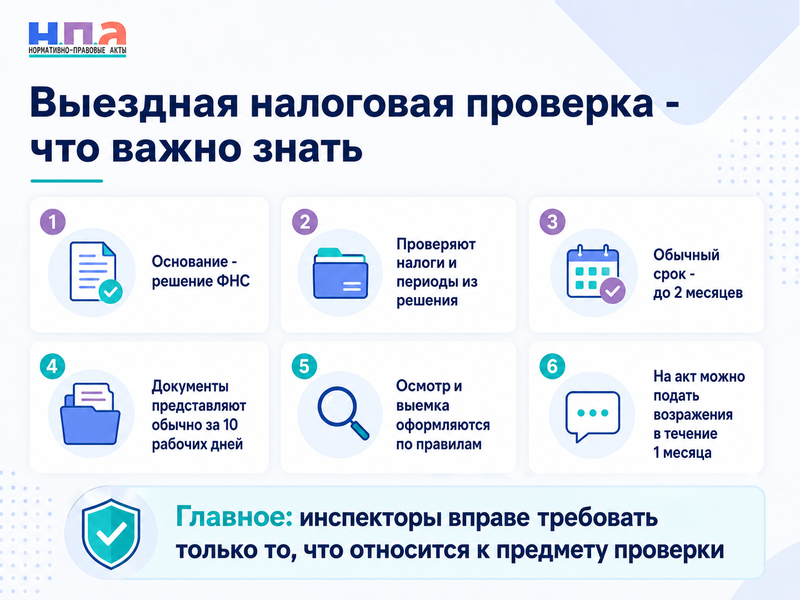 Н.П.А
НОРМАТИВНО-ПРАВОВЫЕ АКТЫ

Выездная налоговая проверка - что важно знать

1
Основание - решение ФНС

2
Проверяют налоги и периоды из решения

3
Обычный срок - до 2 месяцев

4
Документы представляют обычно за 10 рабочих дней

5
Осмотр и выемка оформляются по правилам

6
На акт можно подать возражения в течение 1 месяца

Главное: инспекторы вправе требовать только то, что относится к предмету проверки